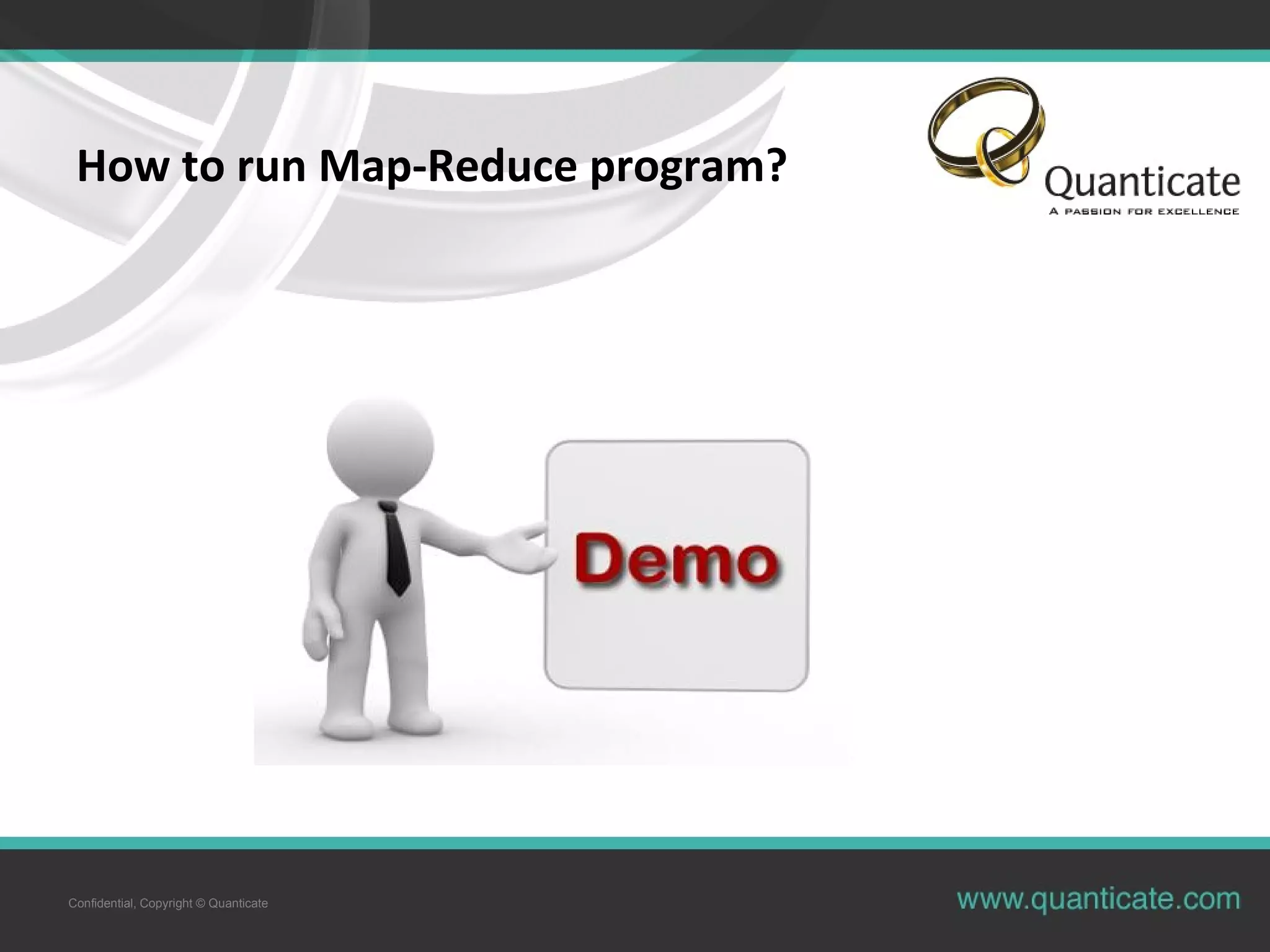 How to run Map-Reduce program?

Quanticate
A PASSION FOR EXCELLENCE

Demo

Confidential, Copyright © Quanticate

www.quanticate.com